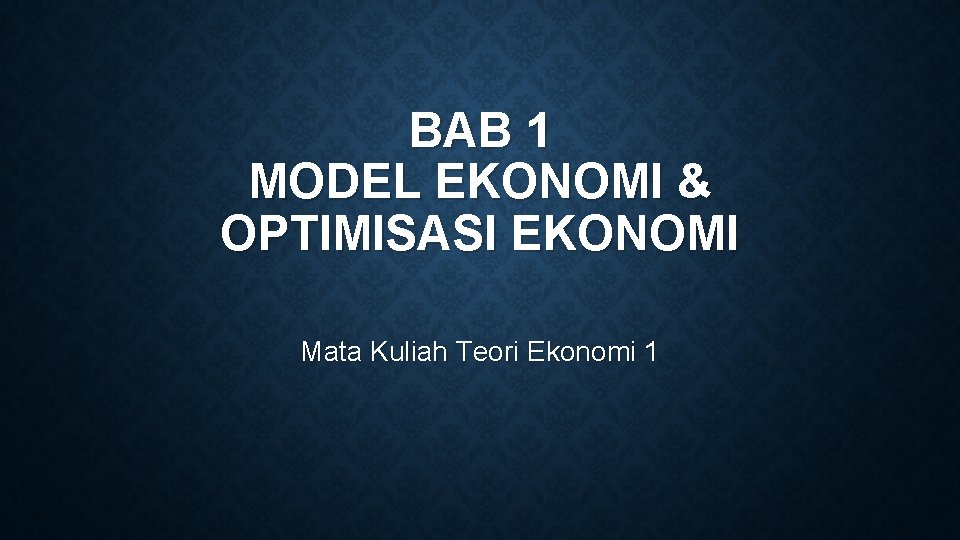 BAB 1
MODEL EKONOMI &
OPTIMISASI EKONOMI

Mata Kuliah Teori Ekonomi 1